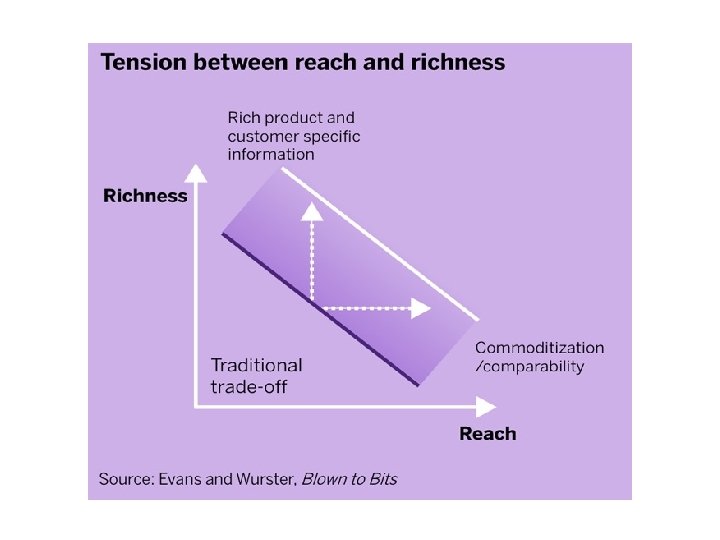 Tension between reach and richness

Rich product and customer specific information

Richness

Commoditization /comparability

Traditional trade-off

Reach

Source: Evans and Wurster, Blown to Bits